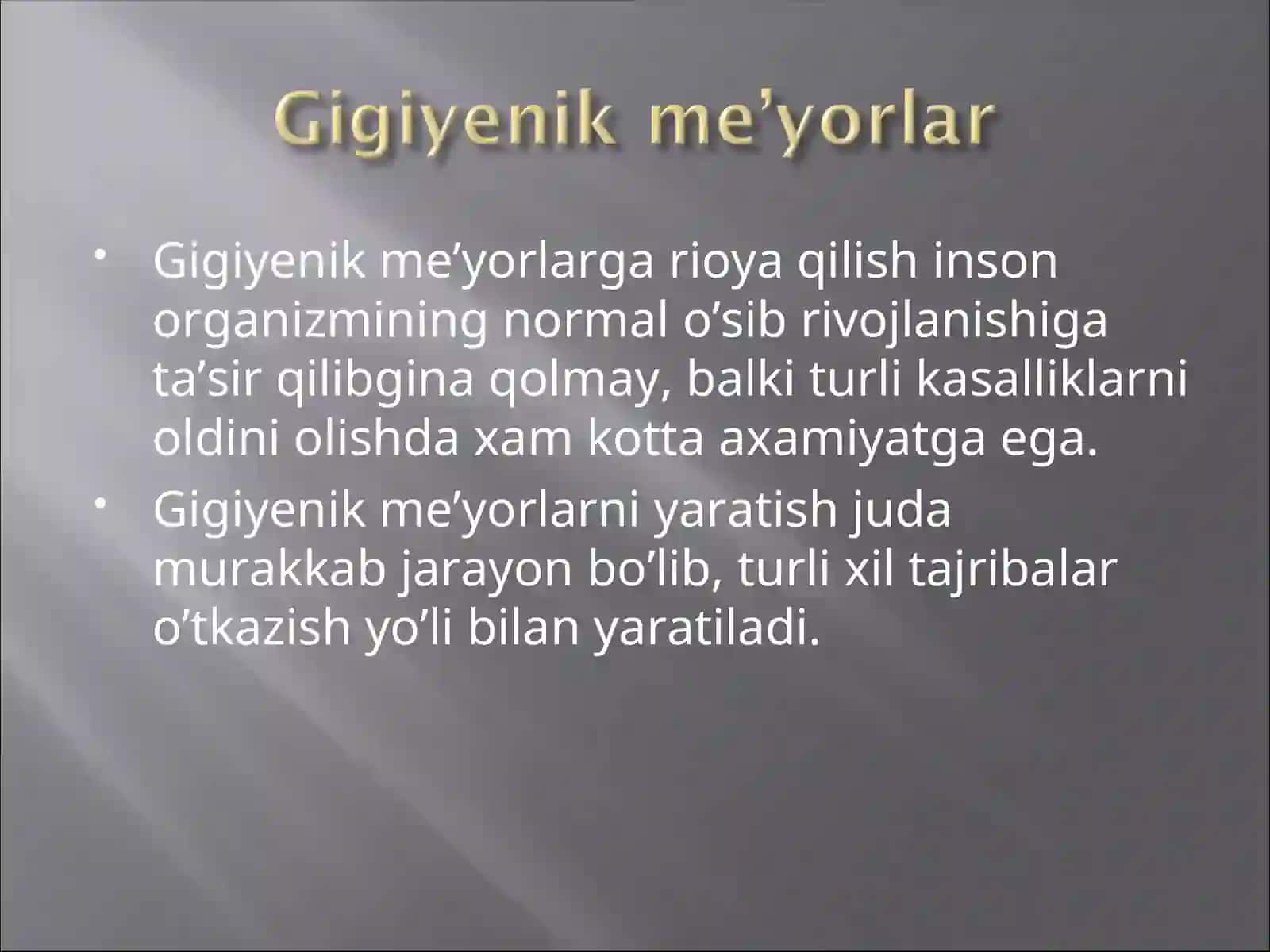 Gigiyenik me’yorlar

• Gigiyenik me’yorlarga rioya qilish inson organizmining normal o’sib rivojlanishiga ta’sir qilibgina qolmay, balki turli kasalliklarni oldini olishda xam kotta axamiyatga ega.

• Gigiyenik me’yorlarni yaratish juda murakkab jarayon bo’lib, turli xil tajribalar o’tkazish yo’li bilan yaratiladi.